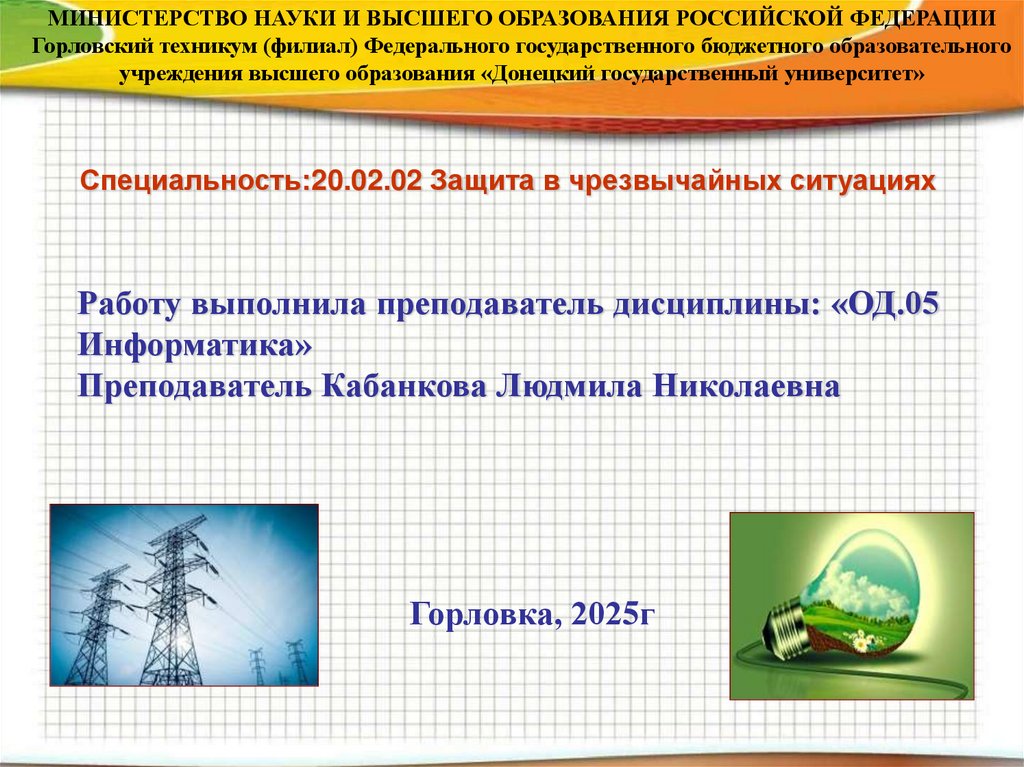 МИНИСТЕРСТВО НАУКИ И ВЫСШЕГО ОБРАЗОВАНИЯ РОССИЙСКОЙ ФЕДЕРАЦИИ
Горловский техникум (филиал) Федерального государственного бюджетного образовательного учреждения высшего образования «Донецкий государственный университет»

Специальность:20.02.02 Защита в чрезвычайных ситуациях

Работу выполнила преподаватель дисциплины: «ОД.05 Информатика»
Преподаватель Кабанкова Людмила Николаевна

Горловка, 2025г